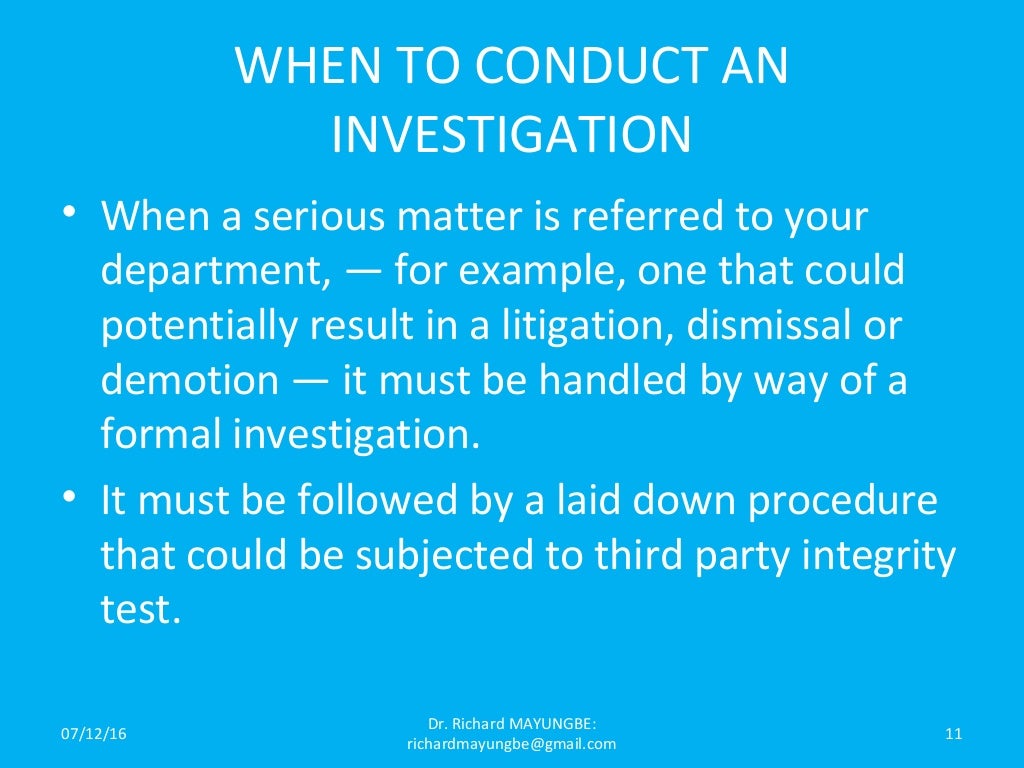 WHEN TO CONDUCT AN INVESTIGATION

• When a serious matter is referred to your department, — for example, one that could potentially result in a litigation, dismissal or demotion — it must be handled by way of a formal investigation.

• It must be followed by a laid down procedure that could be subjected to third party integrity test.

07/12/16

Dr. Richard MAYUNGBE: richardmayungbe@gmail.com

11